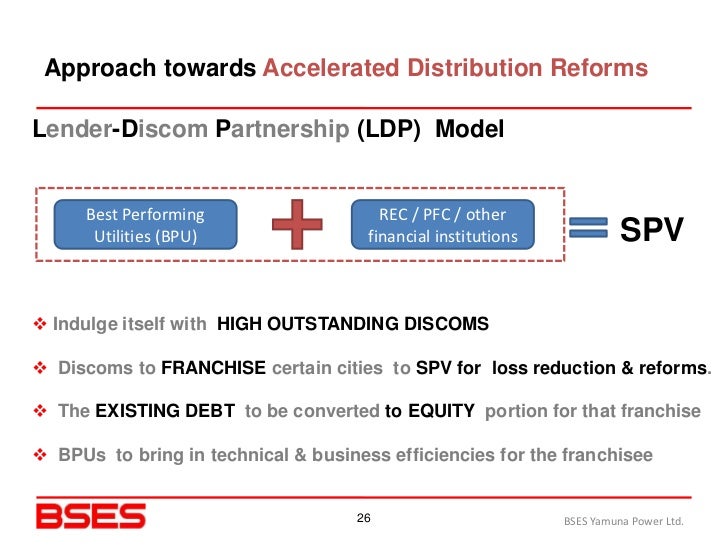 Approach towards Accelerated Distribution Reforms

Lender-Discom Partnership (LDP) Model

Best Performing Utilities (BPU)

REC / PFC / other financial institutions

SPV

❖ Indulge itself with HIGH OUTSTANDING DISCOMS

❖ Discoms to FRANCHISE certain cities to SPV for loss reduction & reforms.

❖ The EXISTING DEBT to be converted to EQUITY portion for that franchise

❖ BPUs to bring in technical & business efficiencies for the franchisee

BSES

26

BSES Yamuna Power Ltd.